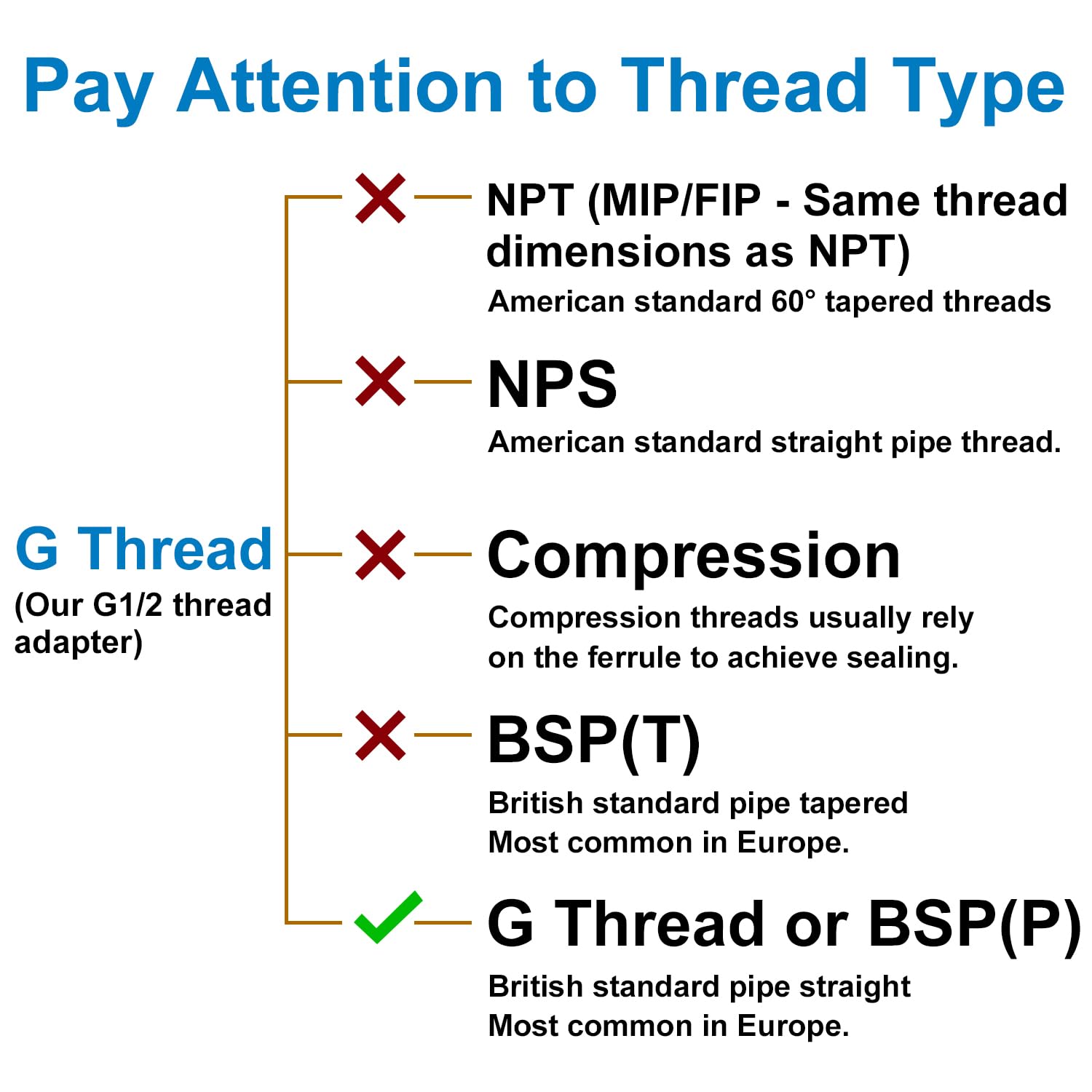 Pay Attention to Thread Type

G Thread
(Our G1/2 thread adapter)

NPT (MIP/FIP - Same thread dimensions as NPT)
American standard 60° tapered threads

NPS
American standard straight pipe thread.

Compression
Compression threads usually rely on the ferrule to achieve sealing.

BSP(T)
British standard pipe tapered
Most common in Europe.

G Thread or BSP(P)
British standard pipe straight
Most common in Europe.